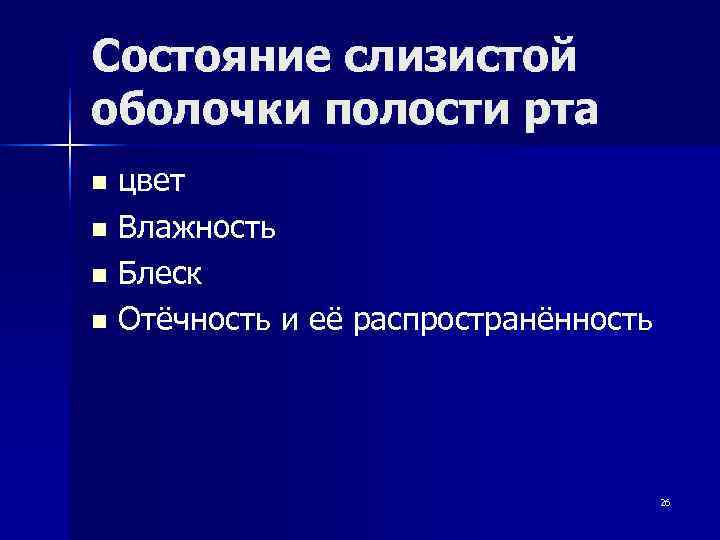 Состояние слизистой оболочки полости рта

- цвет
- Влажность
- Блеск
- Отёчность и её распространённость

26